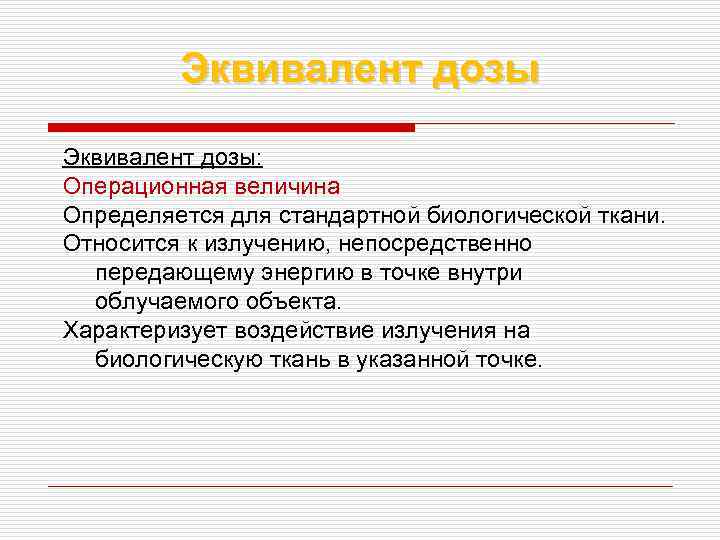 Эквивалент дозы

Эквивалент дозы:

Операционная величина

Определяется для стандартной биологической ткани.

Относится к излучению, непосредственно передающему энергию в точке внутри облучаемого объекта.

Характеризует воздействие излучения на биологическую ткань в указанной точке.